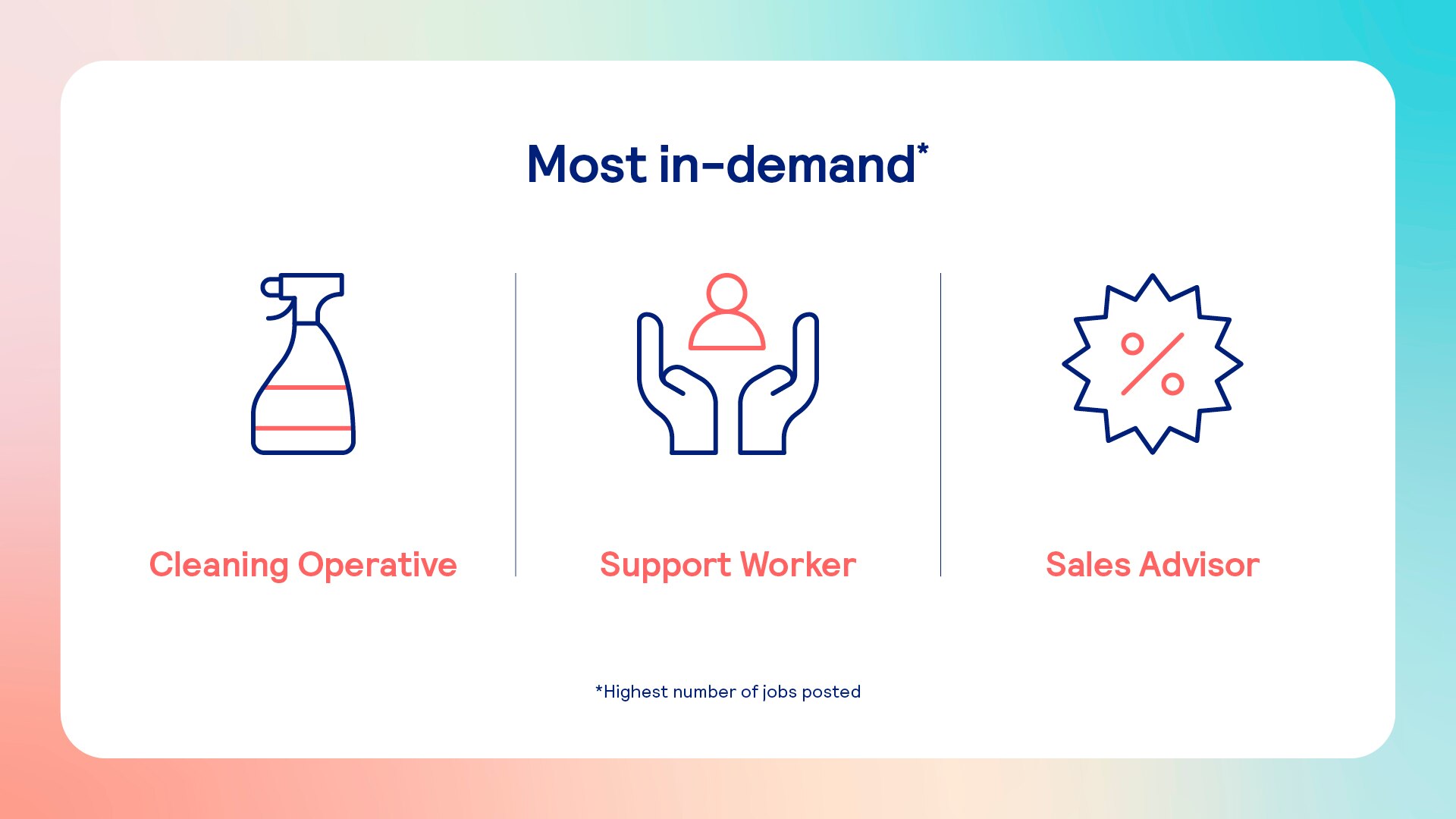 Most in-demand*

Cleaning Operative

Support Worker

Sales Advisor

*Highest number of jobs posted